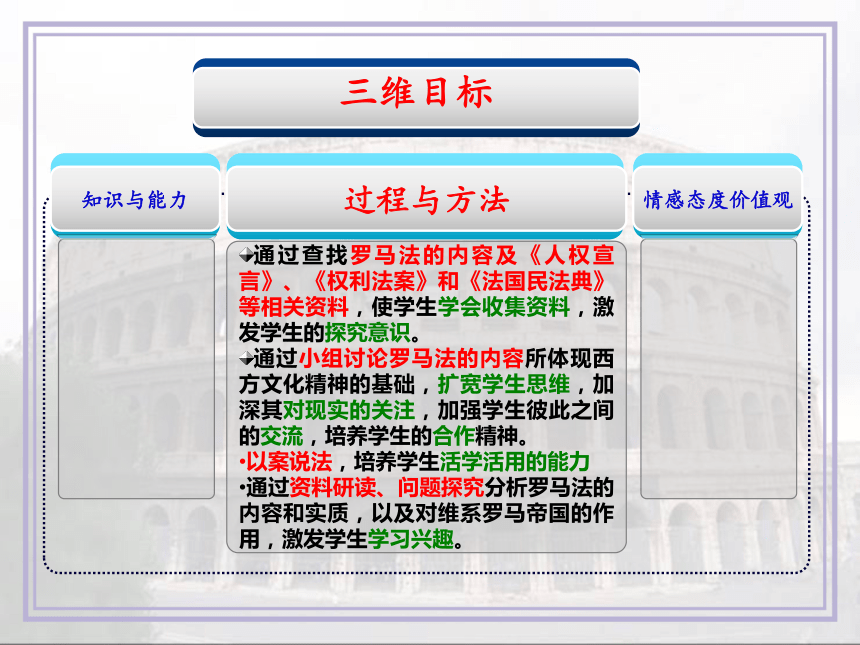 三维目标

知识与能力

过程与方法

情感态度价值观

通过查找罗马法的内容及《人权宣言》、《权利法案》和《法国民法典》等相关资料，使学生学会收集资料，激发学生的探究意识。
通过小组讨论罗马法的内容所体现西方文化精神的基础，扩宽学生思维，加深其对现实的关注，加强学生彼此之间的交流，培养学生的合作精神。
•以案说法，培养学生活学活用的能力
•通过资料研读、问题探究分析罗马法的内容和实质，以及对维系罗马帝国的作用，激发学生学习兴趣。